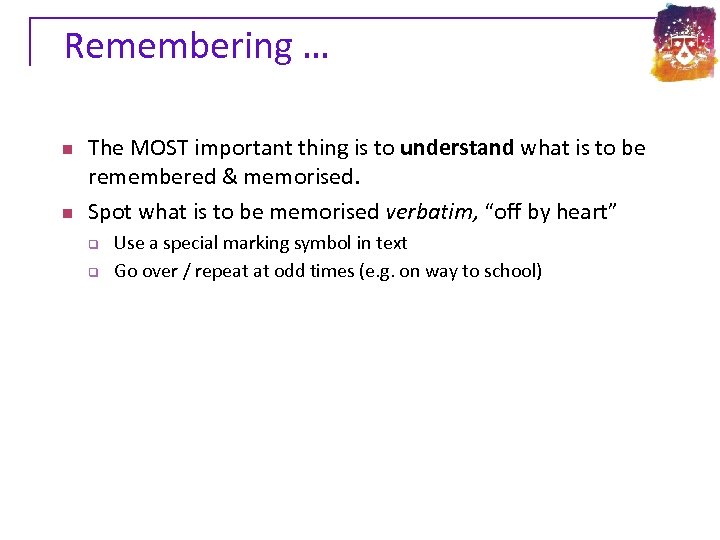 Remembering …

The MOST important thing is to understand what is to be remembered & memorised.

Spot what is to be memorised verbatim, “off by heart”

Use a special marking symbol in text

Go over / repeat at odd times (e.g. on way to school)